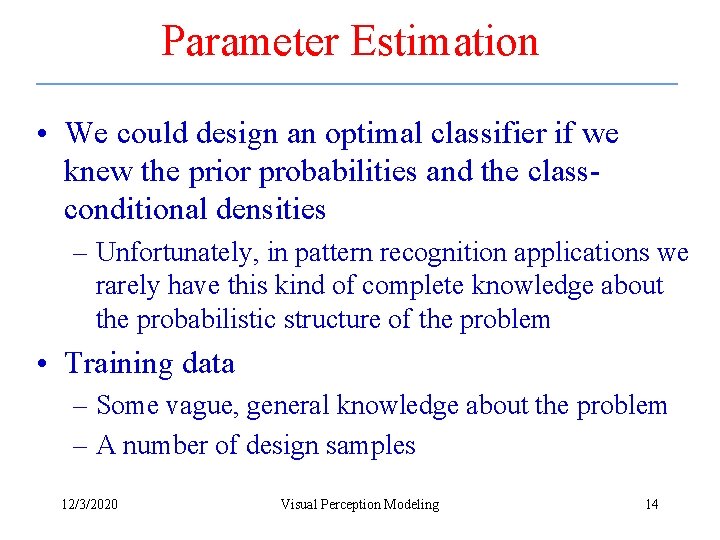 Parameter Estimation

• We could design an optimal classifier if we knew the prior probabilities and the class-conditional densities

– Unfortunately, in pattern recognition applications we rarely have this kind of complete knowledge about the probabilistic structure of the problem

• Training data

– Some vague, general knowledge about the problem

– A number of design samples

12/3/2020 Visual Perception Modeling 14